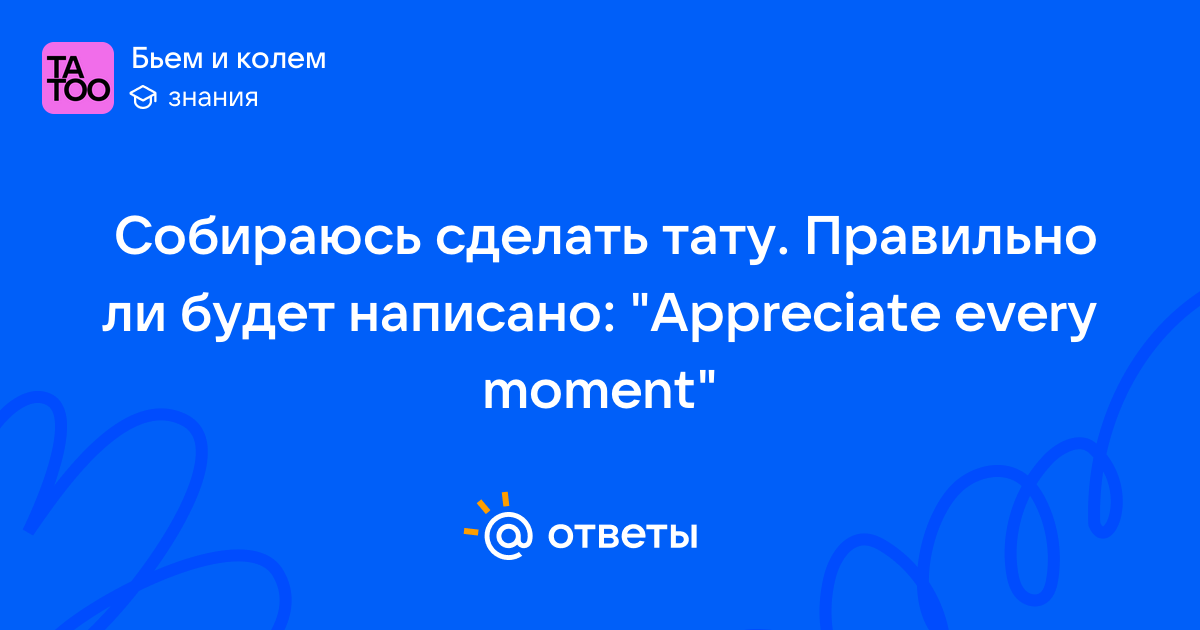 TA TOO

Бьем и колем

знания

Собираюсь сделать тату. Правильно ли будет написано: "Appreciate every moment"

@ ответы